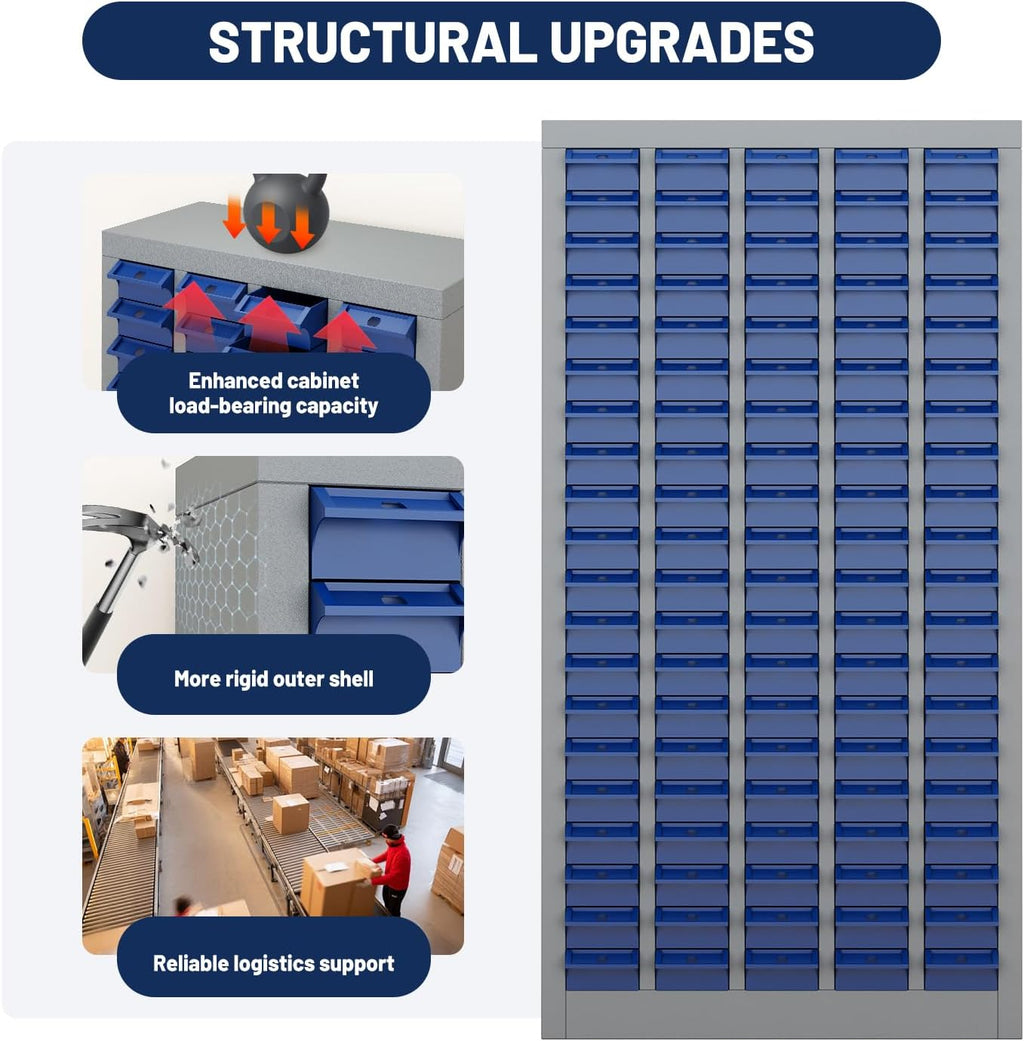 STRUCTURAL UPGRADES

Enhanced cabinet load-bearing capacity

More rigid outer shell

Reliable logistics support